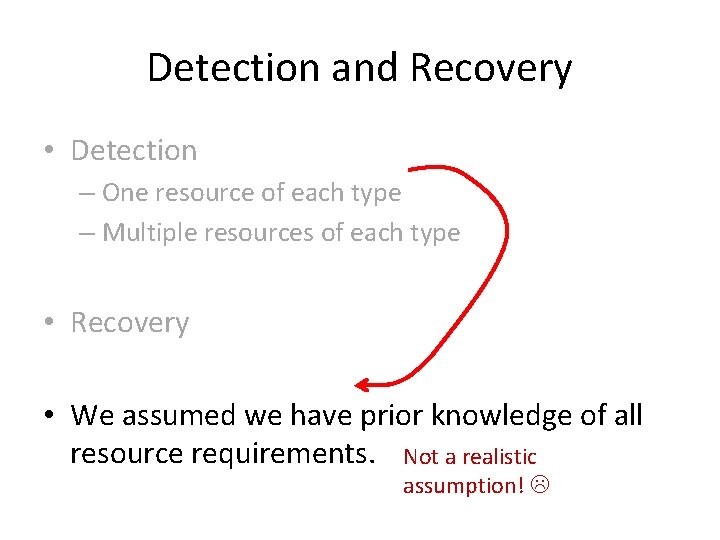 Detection and Recovery

• Detection
– One resource of each type
– Multiple resources of each type

• Recovery

• We assumed we have prior knowledge of all resource requirements.

Not a realistic assumption! ☹